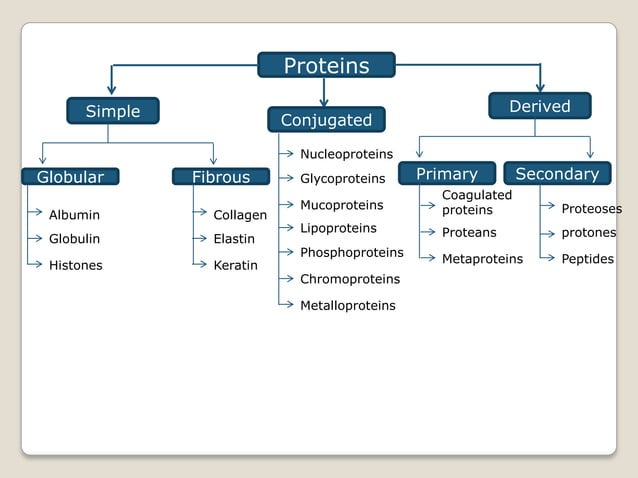 Proteins

Simple

Globular

Albumin
Globulin
Histones

Fibrous

Collagen
Elastin
Keratin

Conjugated

Nucleoproteins
Glycoproteins
Mucoproteins
Lipoproteins
Phosphoproteins
Chromoproteins
Metalloproteins

Derived

Primary

Coagulated proteins
Proteans
Metaproteins

Secondary

Proteoses
protones
Peptides